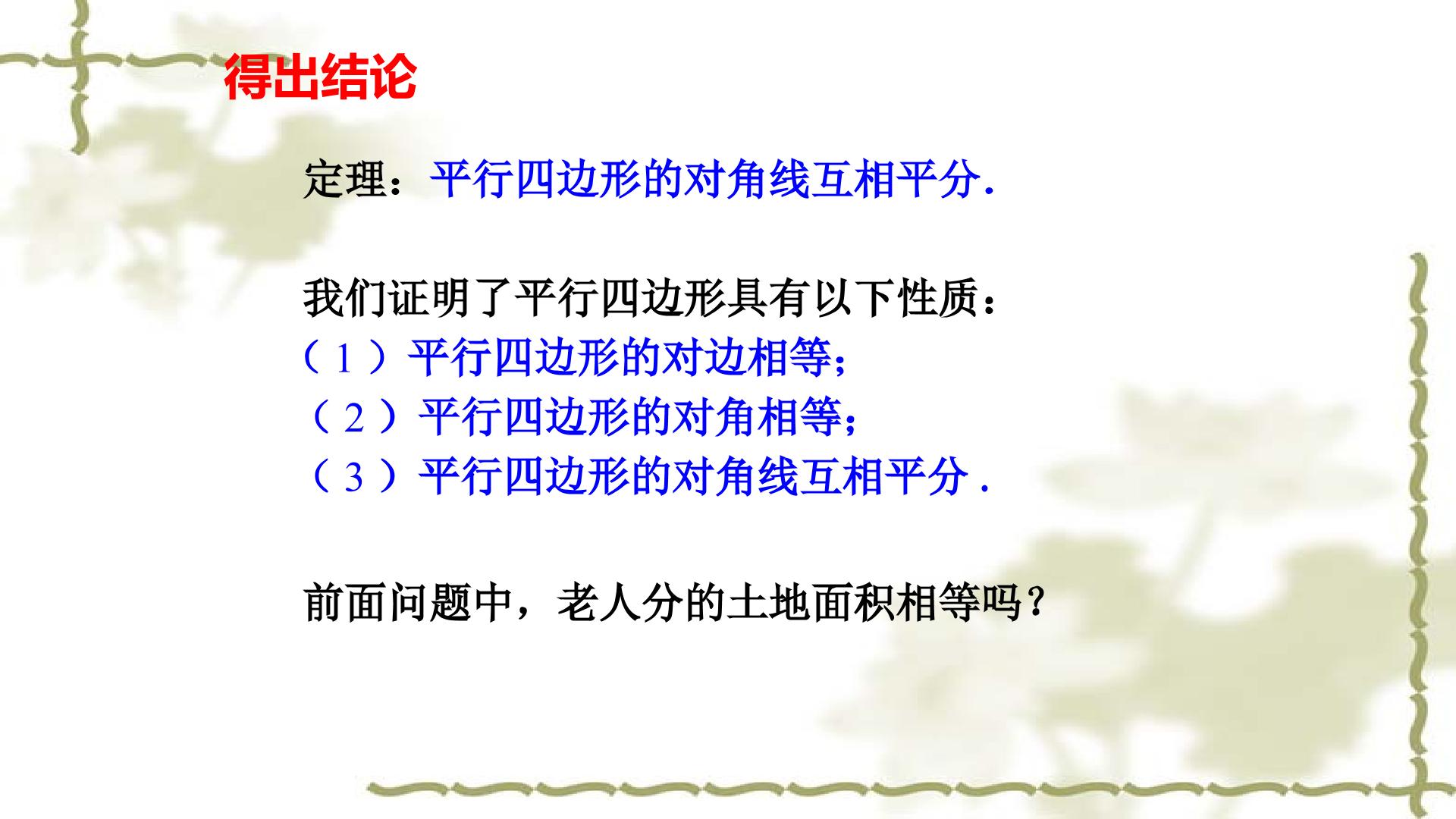 得出结论

定理：平行四边形的对角线互相平分.

我们证明了平行四边形具有以下性质：
（1）平行四边形的对边相等；
（2）平行四边形的对角相等；
（3）平行四边形的对角线互相平分.

前面问题中，老人分的土地面积相等吗？